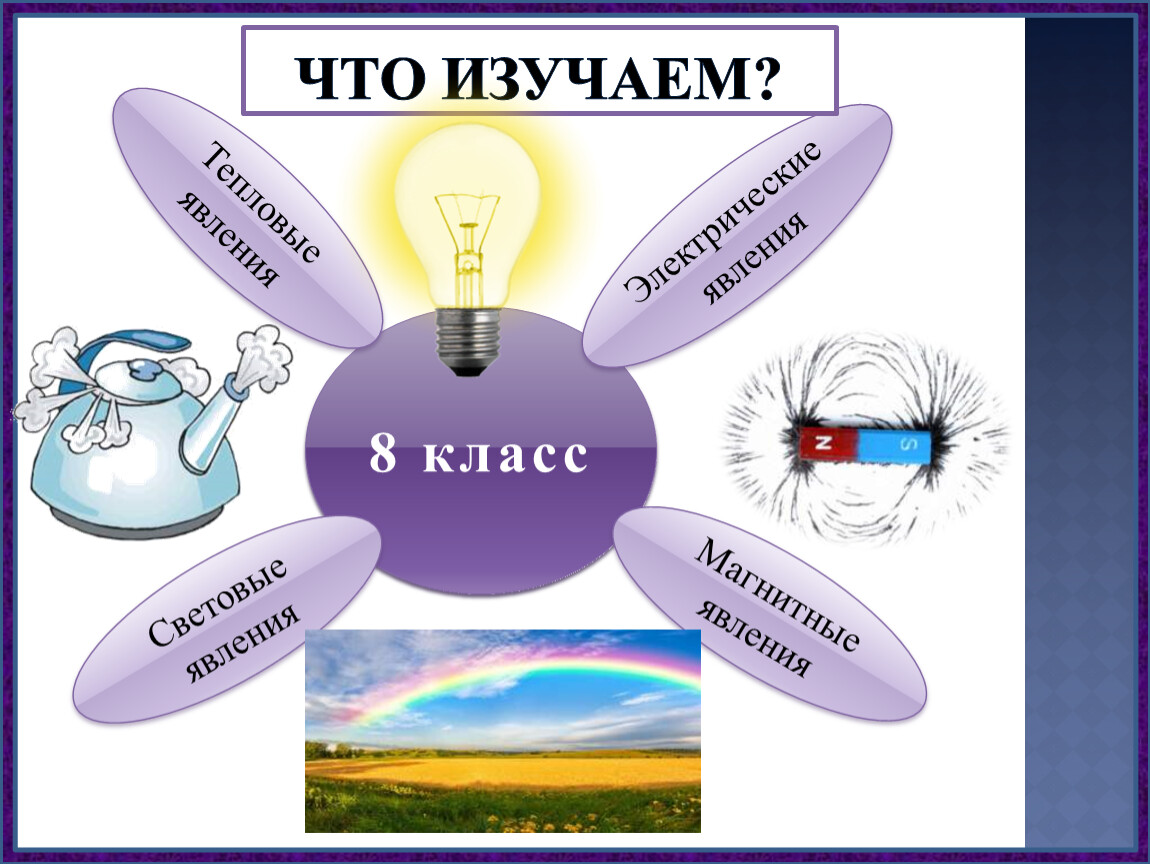 ЧТО ИЗУЧАЕМ?

Тепловые явления

Электрические явления

8 класс

N

S

Световые явления

Магнитные явления